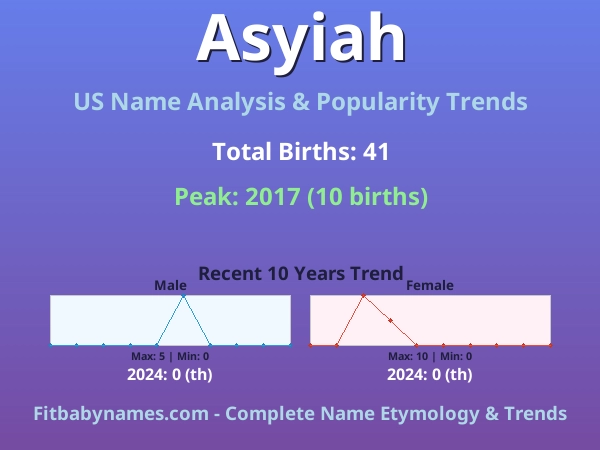 Asyiah

US Name Analysis & Popularity Trends

Total Births: 41

Peak: 2017 (10 births)

Recent 10 Years Trend

Male

Max: 5 | Min: 0

2024: 0 (th)

Female

Max: 10 | Min: 0

2024: 0 (th)

Fitbabynames.com - Complete Name Etymology & Trends